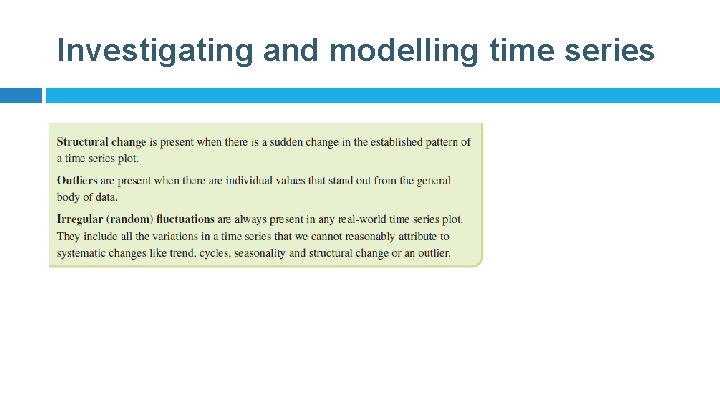 Investigating and modelling time series

Structural change is present when there is a sudden change in the established pattern of a time series plot.

Outliers are present when there are individual values that stand out from the general body of data.

Irregular (random) fluctuations are always present in any real-world time series plot. They include all the variations in a time series that we cannot reasonably attribute to systematic changes like trend, cycles, seasonality and structural change or an outlier.